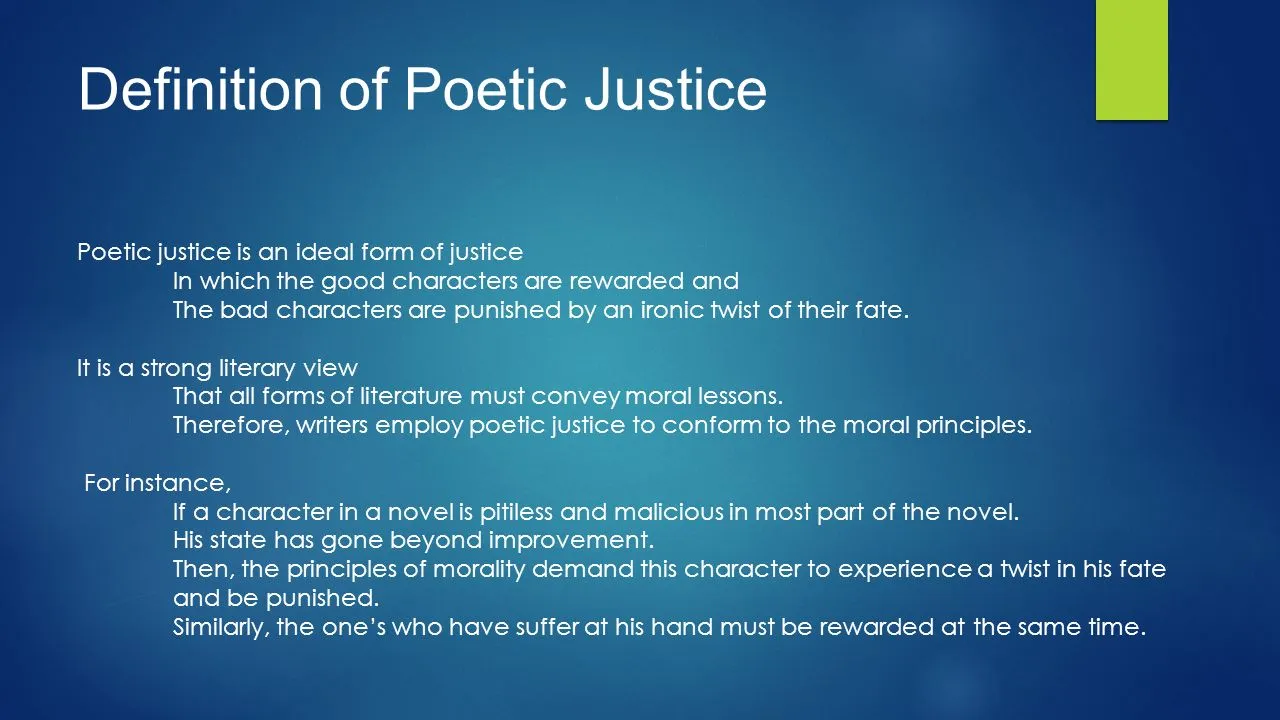 Definition of Poetic Justice

Poetic justice is an ideal form of justice
In which the good characters are rewarded and
The bad characters are punished by an ironic twist of their fate.

It is a strong literary view
That all forms of literature must convey moral lessons.
Therefore, writers employ poetic justice to conform to the moral principles.

For instance,
If a character in a novel is pitiless and malicious in most part of the novel.
His state has gone beyond improvement.
Then, the principles of morality demand this character to experience a twist in his fate and be punished.
Similarly, the one's who have suffer at his hand must be rewarded at the same time.